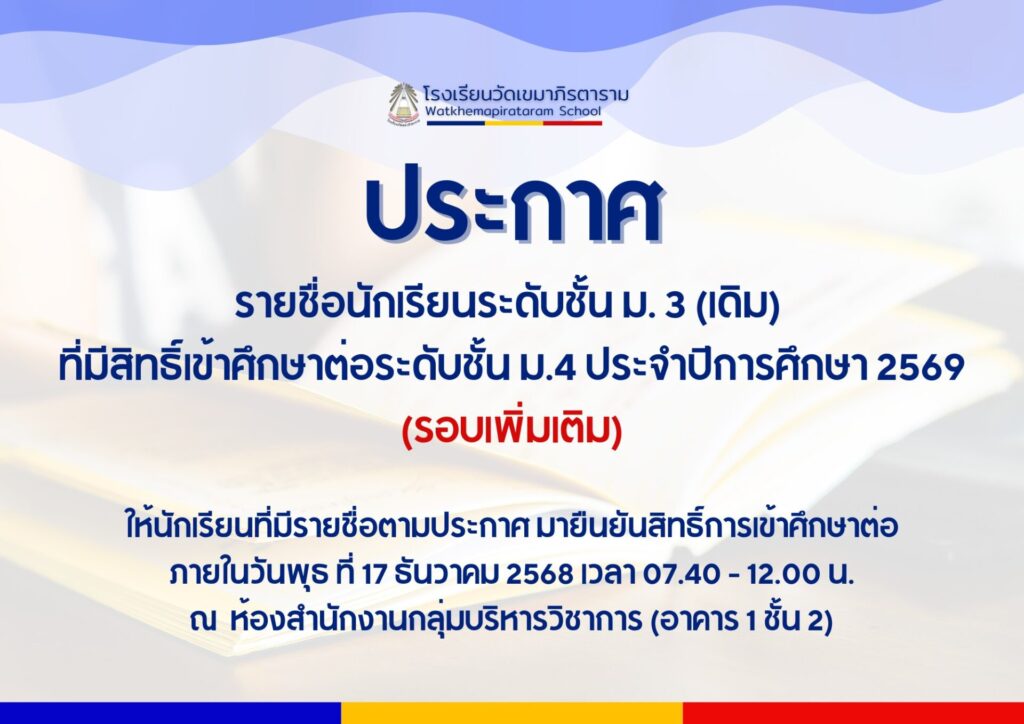 โรงเรียนวัดเขมาภิรตาราม
Watkhemapirataram School

ประกาศ

รายชื่อนักเรียนระดับชั้น ม. 3 (เดิม)
ที่มีสิทธิ์เข้าศึกษาต่อระดับชั้น ม.4 ประจำปีการศึกษา 2569
(รอบเพิ่มเติม)

ให้นักเรียนที่มีรายชื่อตามประกาศ มายืนยันสิทธิ์การเข้าศึกษาต่อ
ภายในวันพุธ ที่ 17 ธันวาคม 2568 เวลา 07.40 - 12.00 น.
ณ ห้องสำนักงานกลุ่มบริหารวิชาการ (อาคาร 1 ชั้น 2)